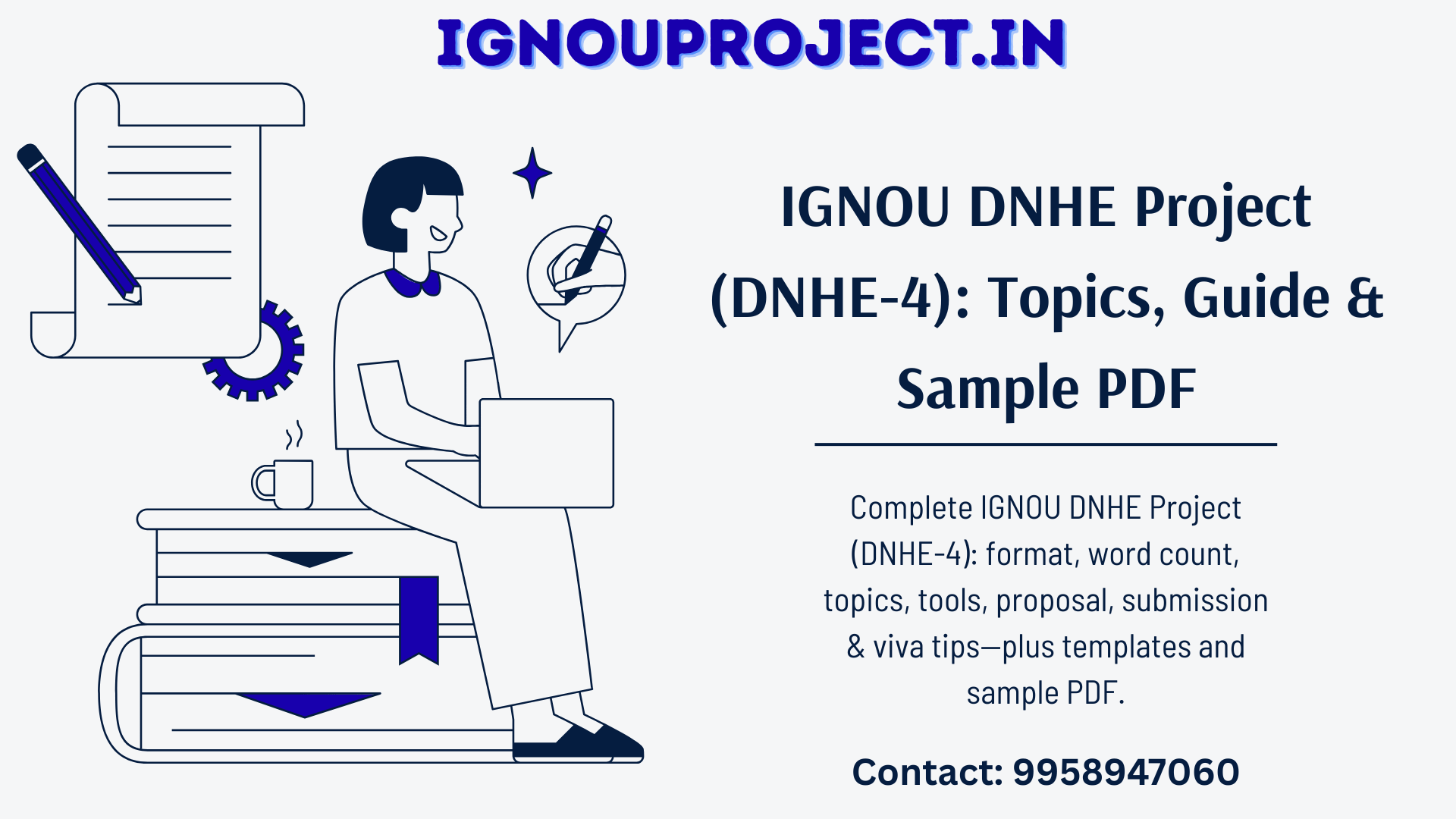 IGNOUPROJECT.IN

IGNOU DNHE Project (DNHE-4): Topics, Guide & Sample PDF

Complete IGNOU DNHE Project (DNHE-4): format, word count, topics, tools, proposal, submission & viva tips—plus templates and sample PDF.

Contact: 9958947060